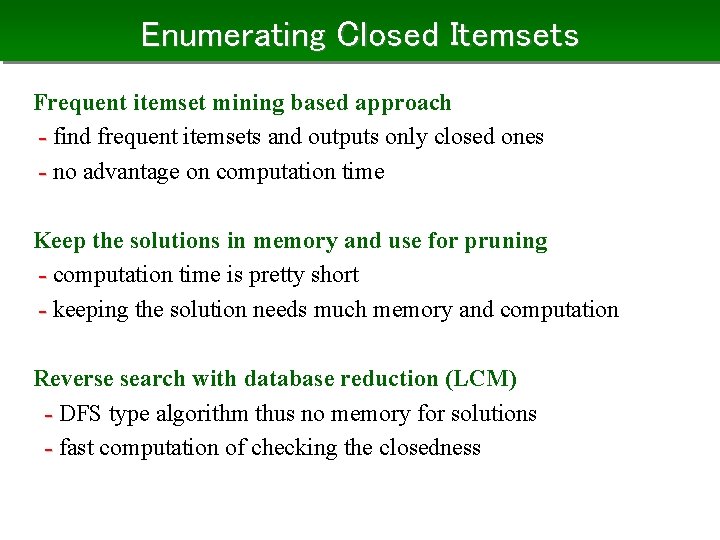 Enumerating Closed Itemsets

Frequent itemset mining based approach
- find frequent itemsets and outputs only closed ones
- no advantage on computation time

Keep the solutions in memory and use for pruning
- computation time is pretty short
- keeping the solution needs much memory and computation

Reverse search with database reduction (LCM)
- DFS type algorithm thus no memory for solutions
- fast computation of checking the closedness